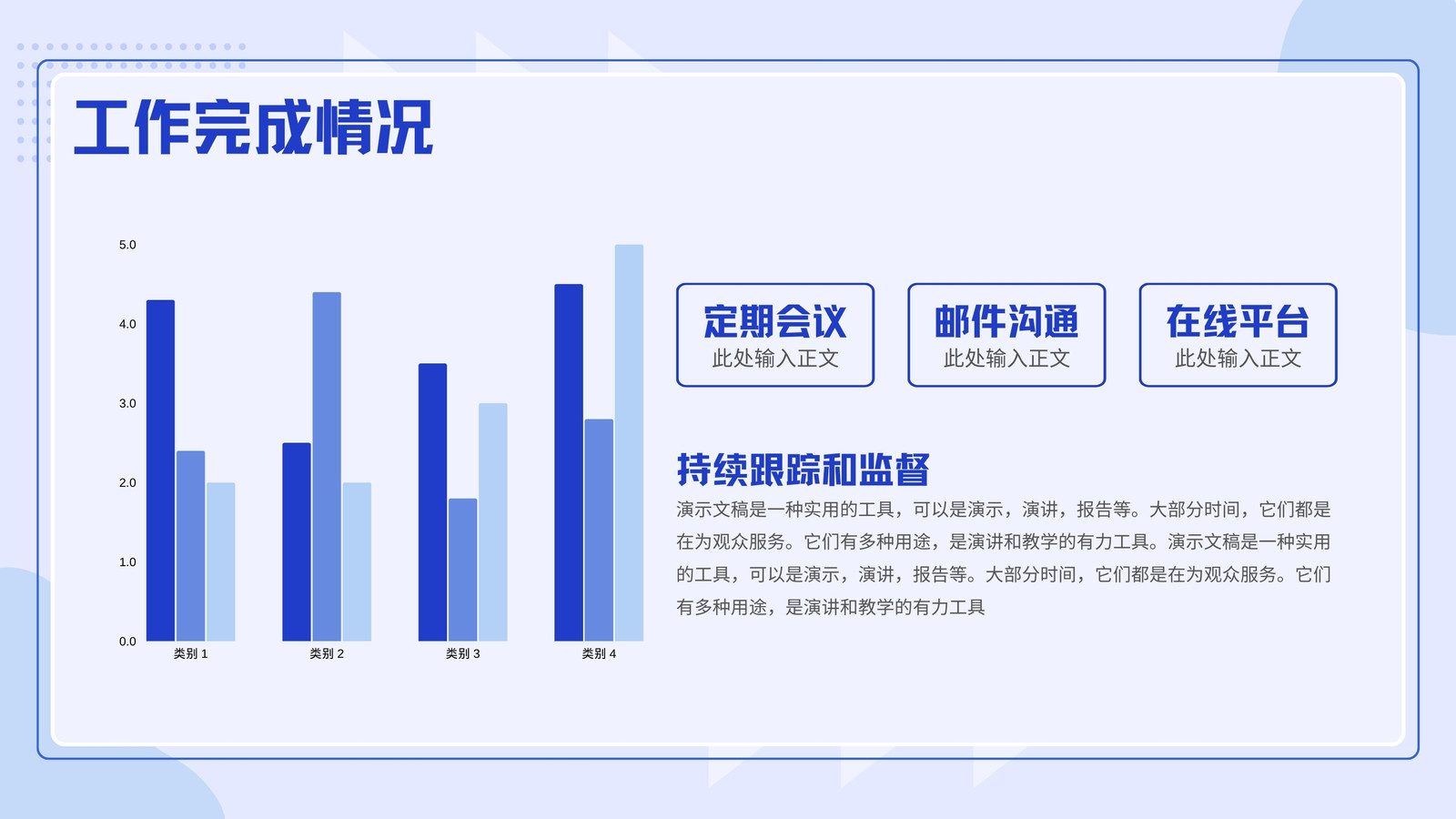 工作完成情况

5.0
4.0
3.0
2.0
1.0
0.0
类别 1
类别 2
类别 3
类别 4

定期会议
此处输入正文

邮件沟通
此处输入正文

在线平台
此处输入正文

持续跟踪和监督
演示文稿是一种实用的工具，可以是演示，演讲，报告等。大部分时间，它们都是在为观众服务。它们有多种用途，是演讲和教学的有力工具。演示文稿是一种实用的工具，可以是演示，演讲，报告等。大部分时间，它们都是在为观众服务。它们有多种用途，是演讲和教学的有力工具